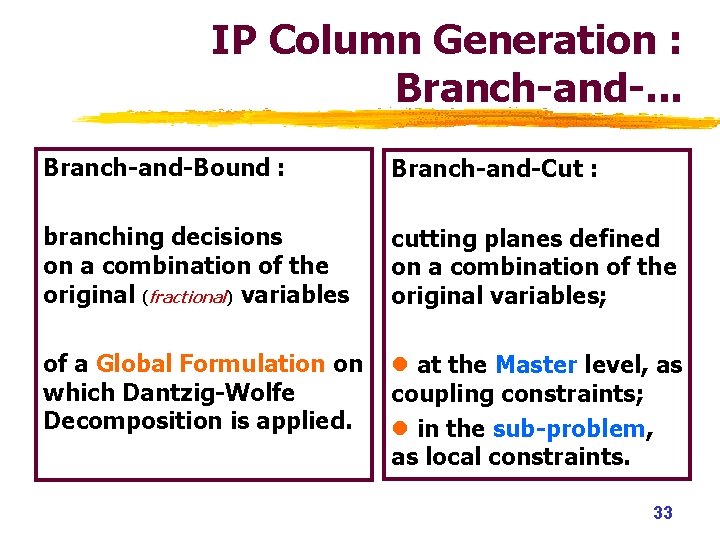 IP Column Generation :
Branch-and-...

Branch-and-Bound :

branching decisions on a combination of the original (fractional) variables

of a Global Formulation on which Dantzig-Wolfe Decomposition is applied.

Branch-and-Cut :

cutting planes defined on a combination of the original variables;

• at the Master level, as coupling constraints;

• in the sub-problem, as local constraints.

33